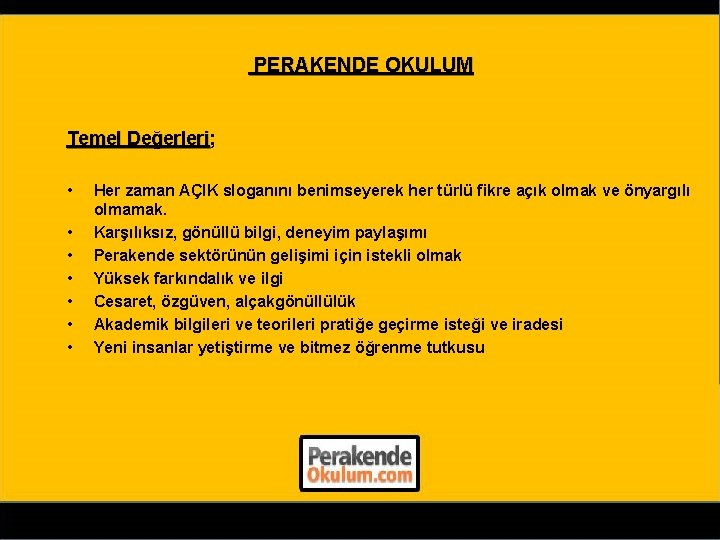 PERAKENDE OKULUM

Temel Değerleri;

• Her zaman AÇIK sloganını benimseyerek her türlü fikre açık olmak ve önyargılı olmamak.
• Karşılıksız, gönüllü bilgi, deneyim paylaşımı
• Perakende sektörünün gelişimi için istekli olmak
• Yüksek farkındalık ve ilgi
• Cesaret, özgüven, alçakgönüllülük
• Akademik bilgileri ve teorileri pratiğe geçirme isteği ve iradesi
• Yeni insanlar yetiştirme ve bitmez öğrenme tutkusu

Perakende
Okulum.com